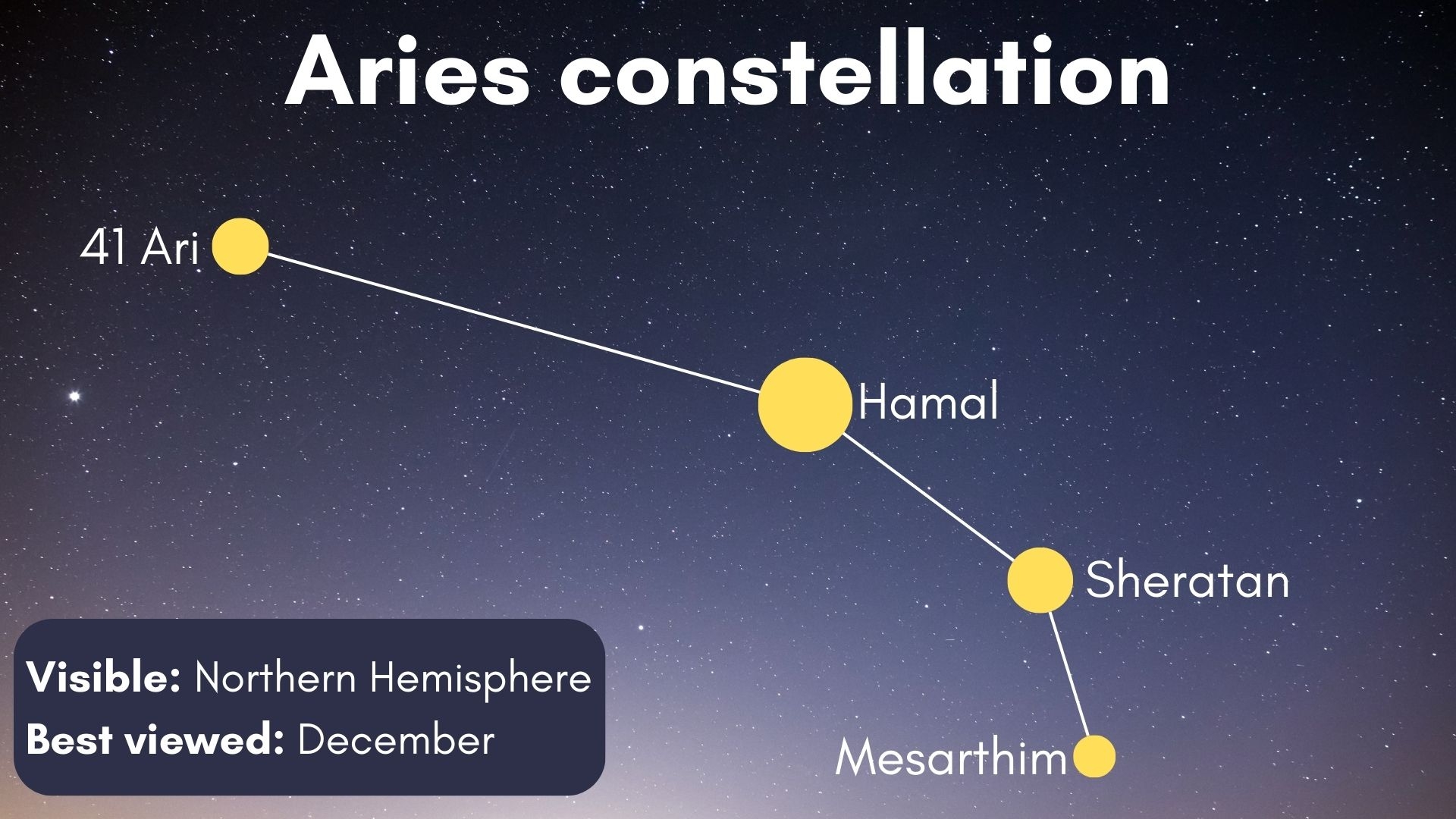 Aries constellation

41 Ari

Hamal

Sheratan

Mesarthim

Visible: Northern Hemisphere
Best viewed: December